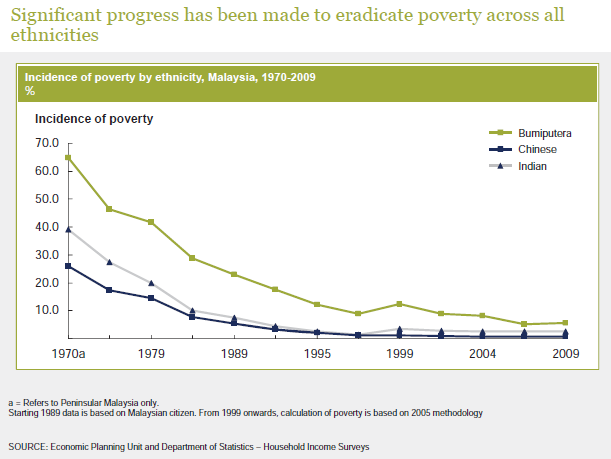 Significant progress has been made to eradicate poverty across all ethnicities

Incidence of poverty by ethnicity, Malaysia, 1970-2009
%

Incidence of poverty

Bumiputera
Chinese
Indian

70.0
60.0
50.0
40.0
30.0
20.0
10.0

1970a
1979
1989
1995
1999
2004
2009

a = Refers to Peninsular Malaysia only.
Starting 1989 data is based on Malaysian citizen. From 1999 onwards, calculation of poverty is based on 2005 methodology

SOURCE: Economic Planning Unit and Department of Statistics – Household Income Surveys